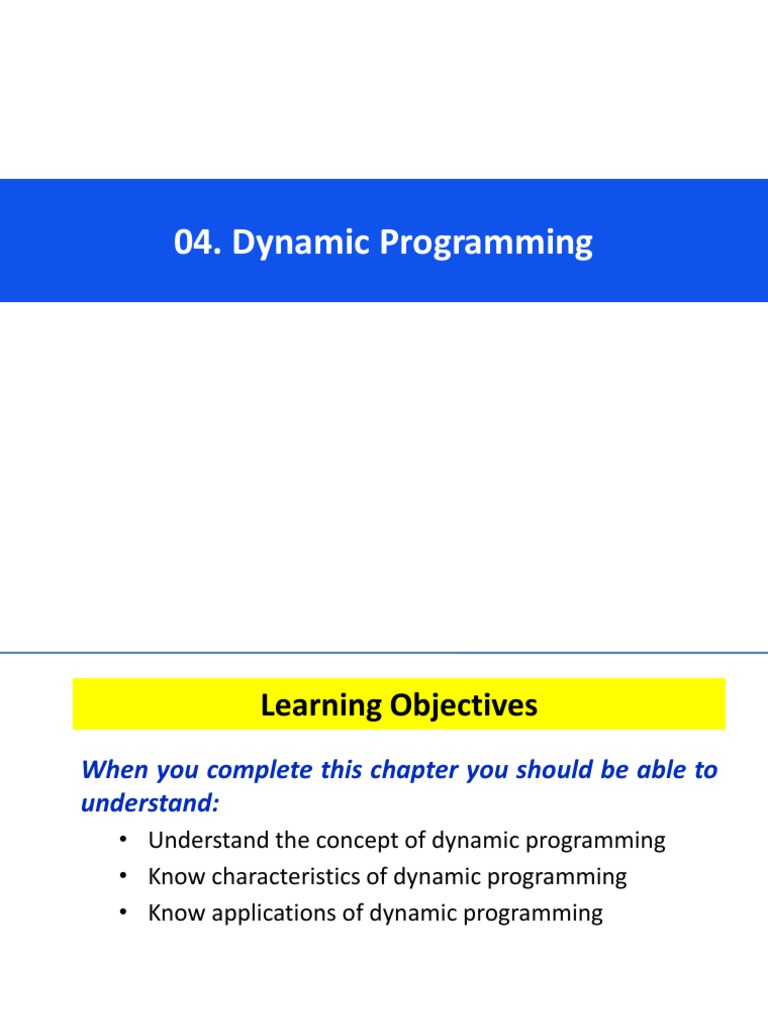 04. Dynamic Programming

Learning Objectives

When you complete this chapter you should be able to understand:

• Understand the concept of dynamic programming
• Know characteristics of dynamic programming
• Know applications of dynamic programming